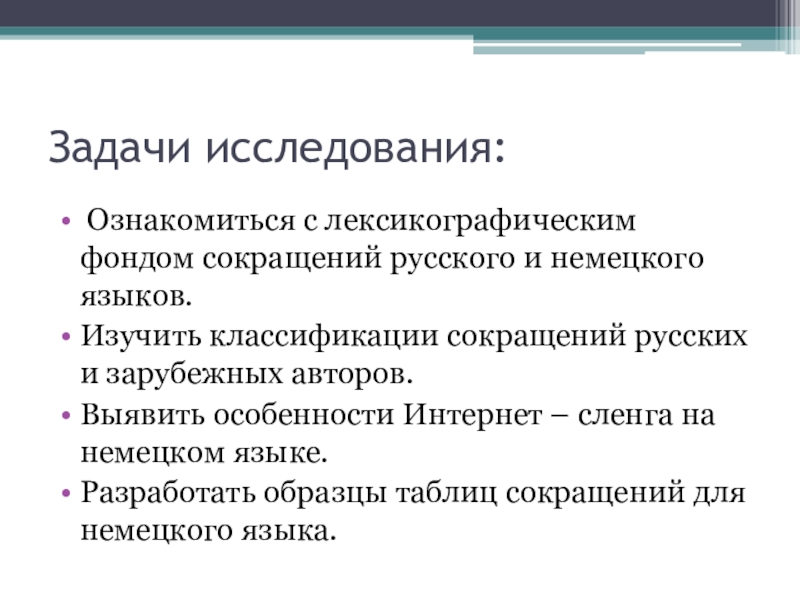 Задачи исследования:

• Ознакомиться с лексикографическим фондом сокращений русского и немецкого языков.
• Изучить классификации сокращений русских и зарубежных авторов.
• Выявить особенности Интернет – сленга на немецком языке.
• Разработать образцы таблиц сокращений для немецкого языка.